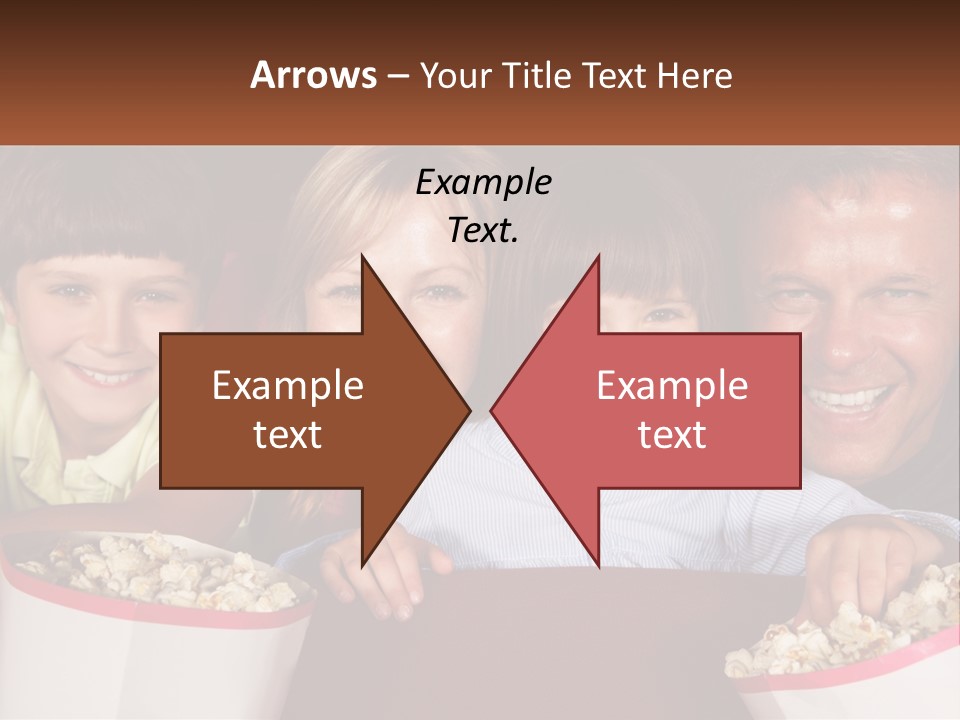 Arrows – Your Title Text Here

Example Text.

Example text

Example text